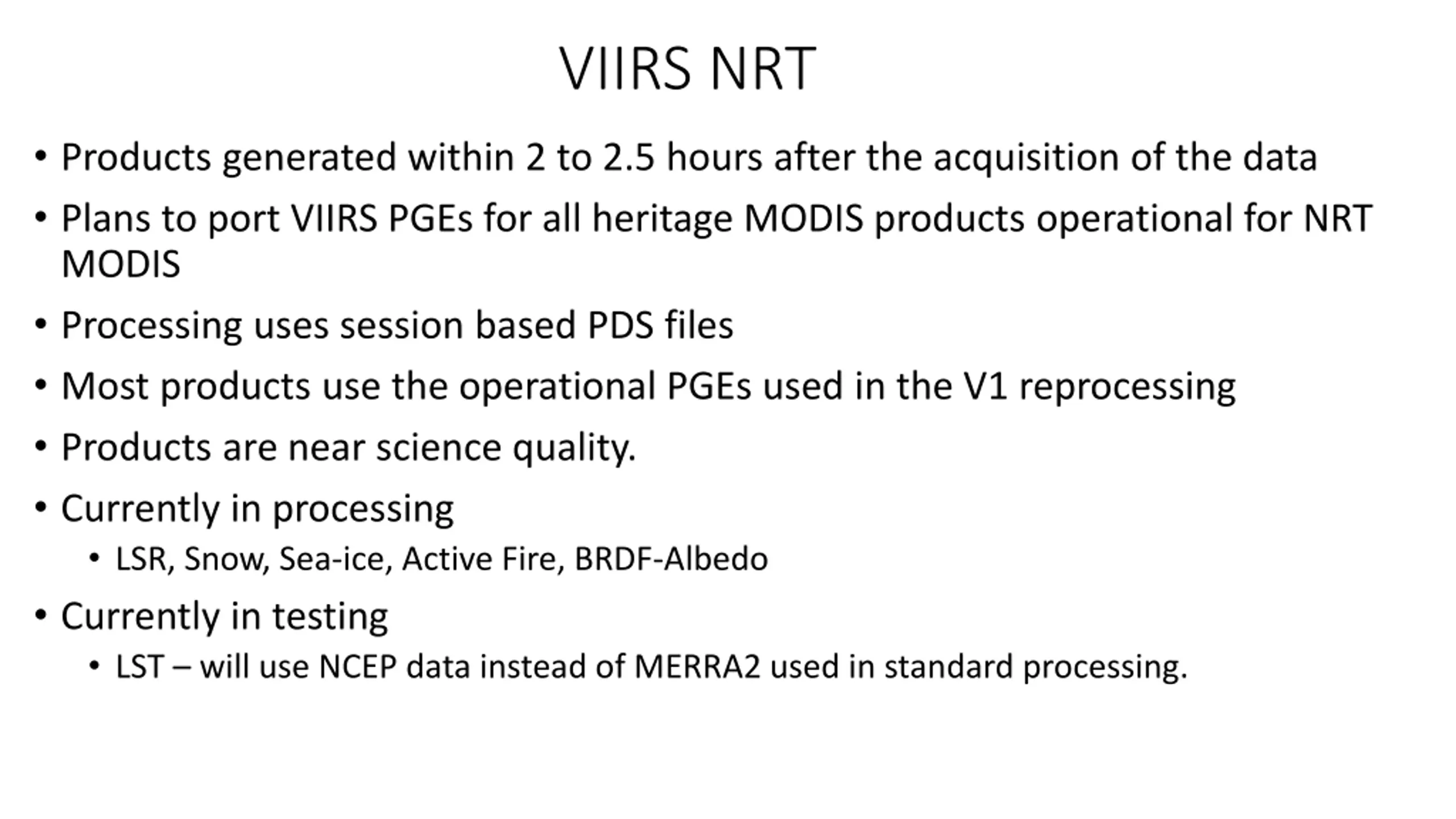 VIIRS NRT

• Products generated within 2 to 2.5 hours after the acquisition of the data
• Plans to port VIIRS PGEs for all heritage MODIS products operational for NRT MODIS
• Processing uses session based PDS files
• Most products use the operational PGEs used in the V1 reprocessing
• Products are near science quality.
• Currently in processing
  • LSR, Snow, Sea-ice, Active Fire, BRDF-Albedo
• Currently in testing
  • LST – will use NCEP data instead of MERRA2 used in standard processing.